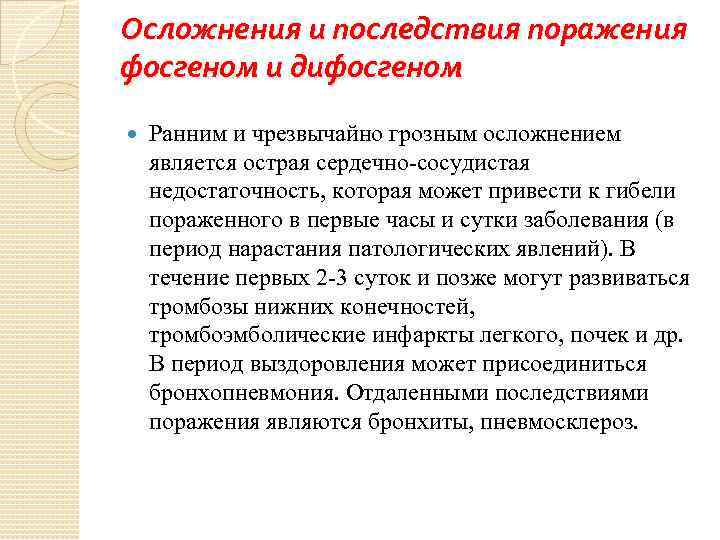 Осложнения и последствия поражения фосгеном и дифосгеном

Ранним и чрезвычайно грозным осложнением является острая сердечно-сосудистая недостаточность, которая может привести к гибели пораженного в первые часы и сутки заболевания (в период нарастания патологических явлений). В течение первых 2-3 суток и позже могут развиваться тромбозы нижних конечностей, тромбоэмболические инфаркты легкого, почек и др. В период выздоровления может присоединиться бронхопневмония. Отдаленными последствиями поражения являются бронхиты, пневмосклероз.